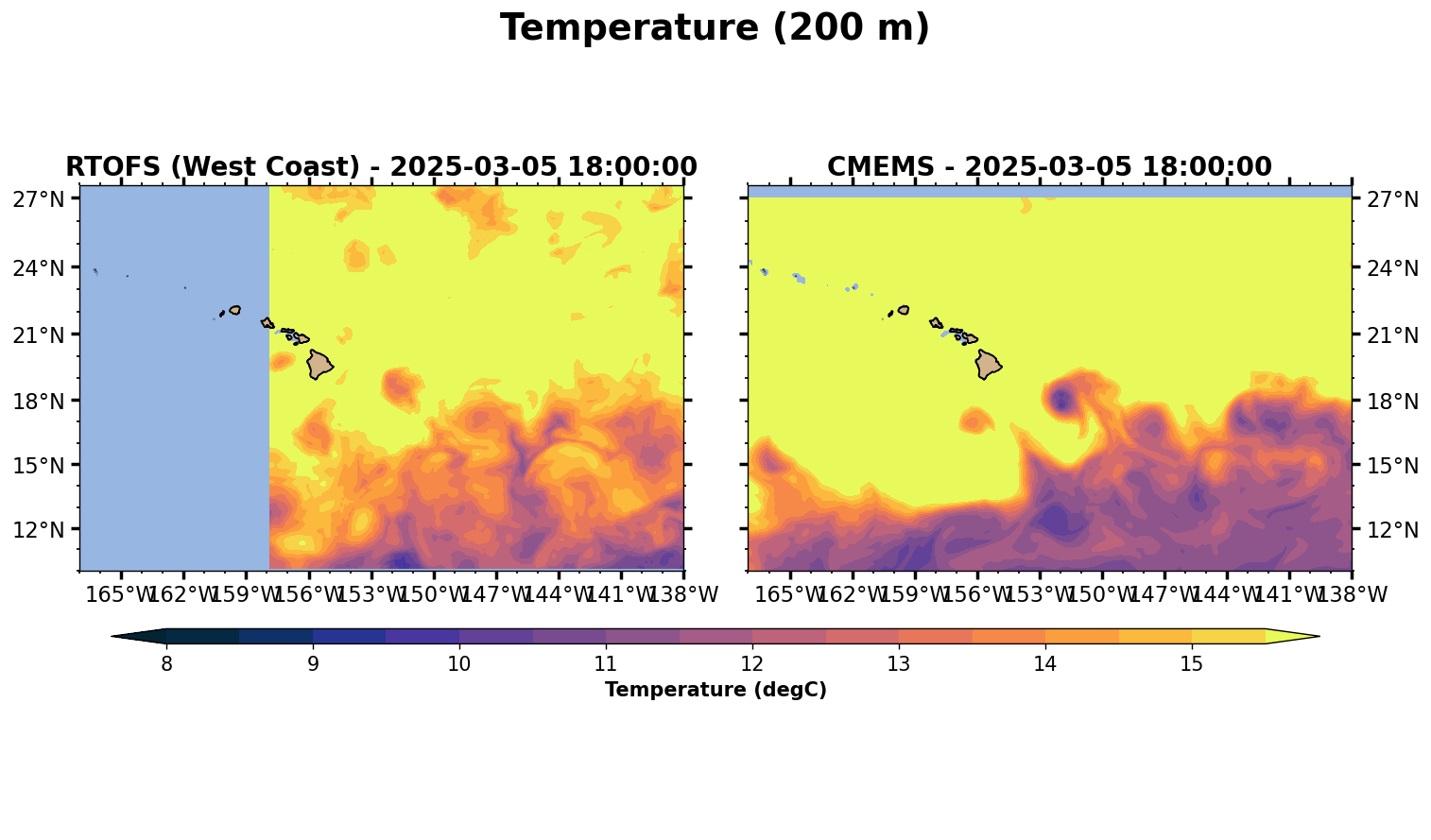 Temperature (200 m)

RTOFS (West Coast) - 2025-03-05 18:00:00

27°N
24°N
21°N
18°N
15°N
12°N

165°W 162°W 159°W 156°W 153°W 150°W 147°W 144°W 141°W 138°W

CMEMS - 2025-03-05 18:00:00

27°N
24°N
21°N
18°N
15°N
12°N

165°W 162°W 159°W 156°W 153°W 150°W 147°W 144°W 141°W 138°W

8 9 10 11 12 13 14 15

Temperature (degC)